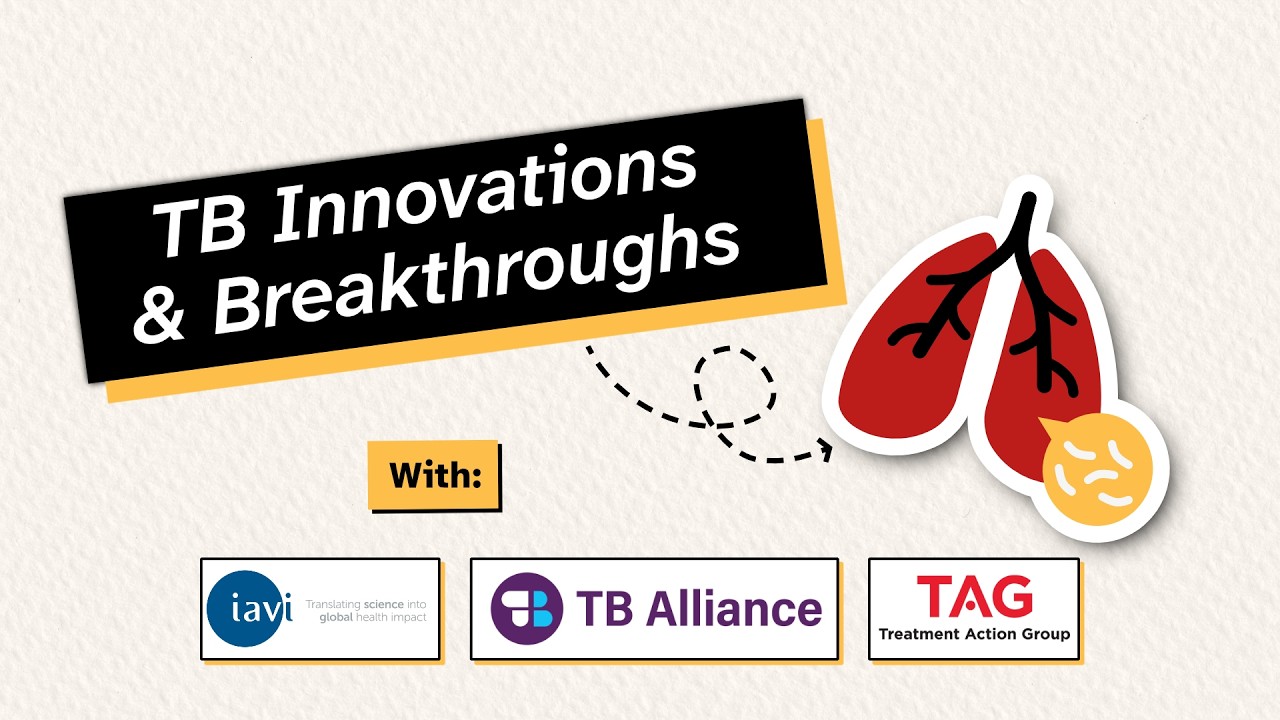 TB Innovations & Breakthroughs

With:

iavi Translating science into global health impact

TB Alliance

TAG Treatment Action Group